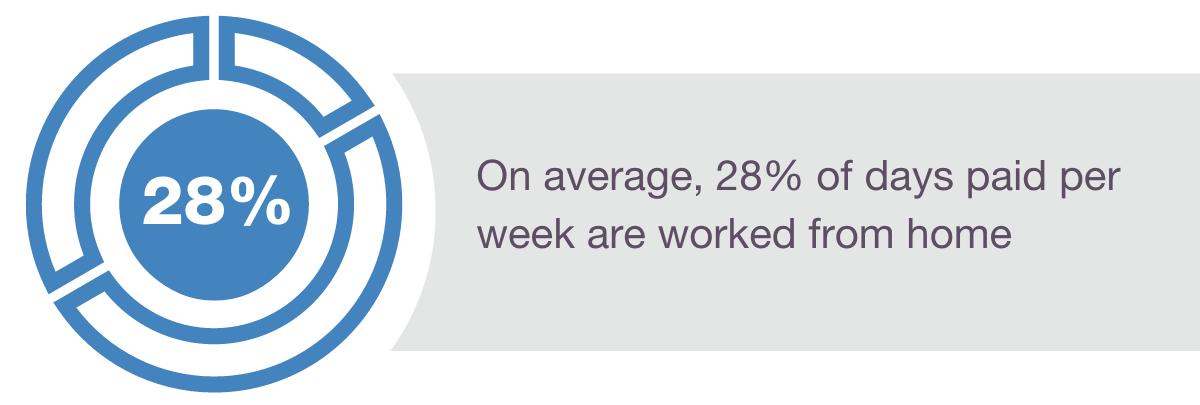 28%

On average, 28% of days paid per week are worked from home